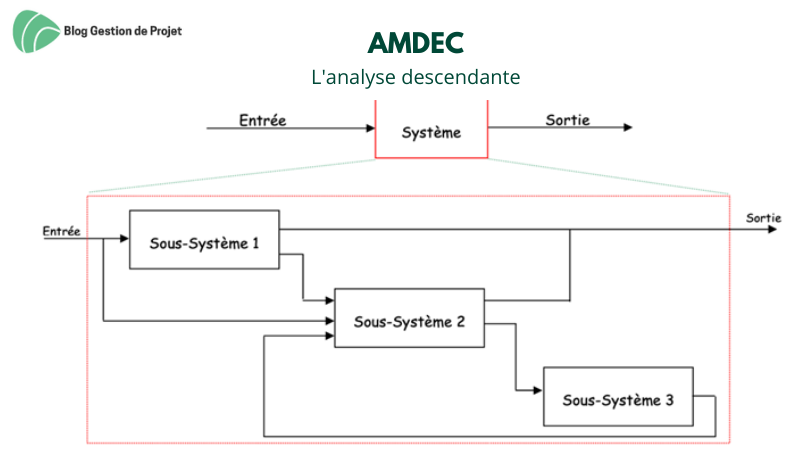 Blog Gestion de Projet

AMDEC

L'analyse descendante

Entrée

Système

Sortie

Entrée

Sous-Système 1

Sortie

Sous-Système 2

Sous-Système 3